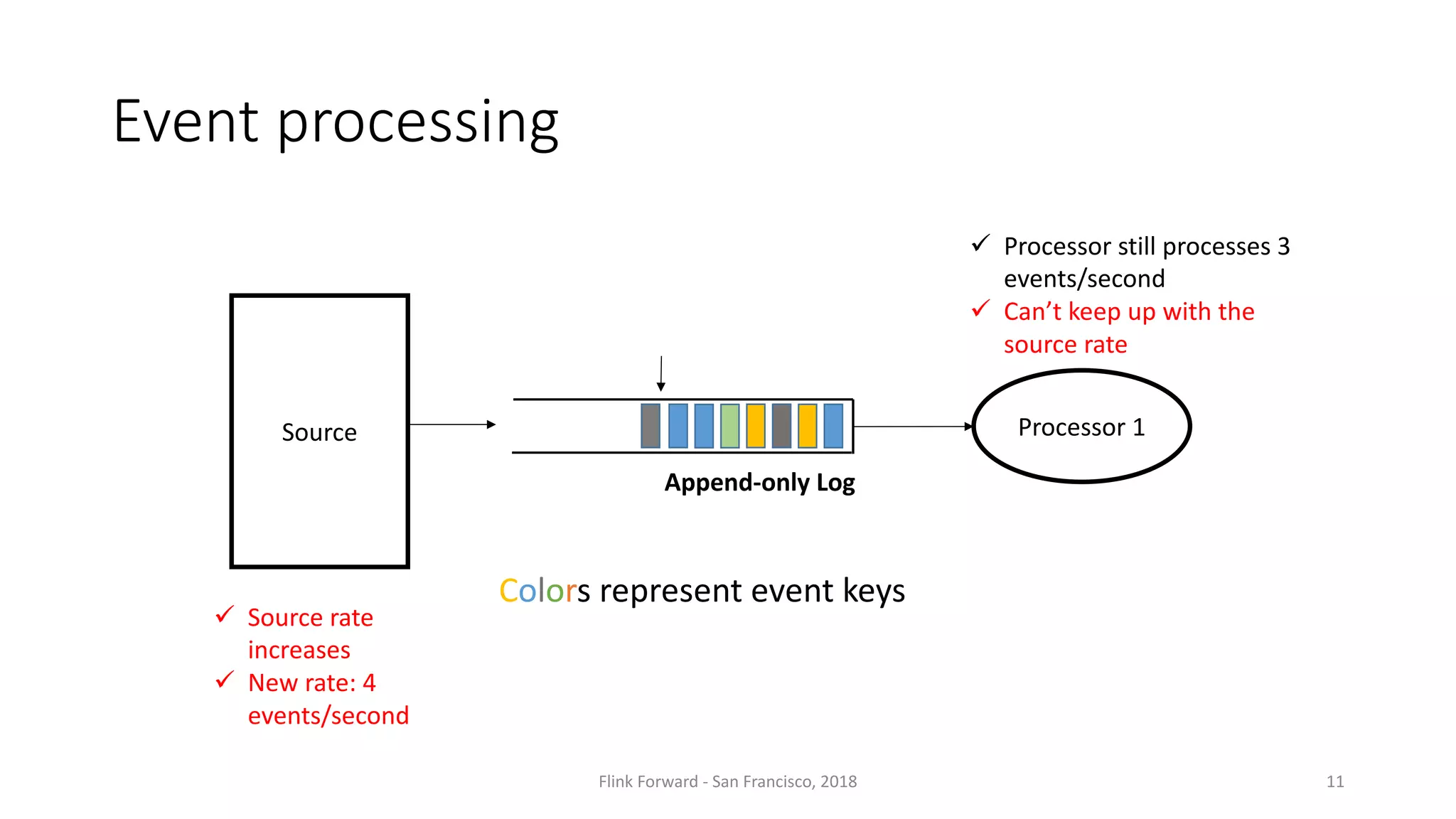 Event processing

✓ Processor still processes 3 events/second
✓ Can't keep up with the source rate

Source

Append-only Log

Processor 1

Colors represent event keys

✓ Source rate increases
✓ New rate: 4 events/second

Flink Forward - San Francisco, 2018

11